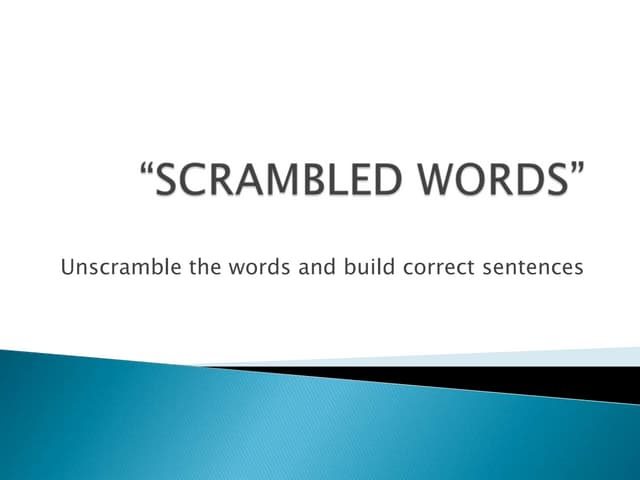 “SCRAMBLED WORDS”

Unscramble the words and build correct sentences